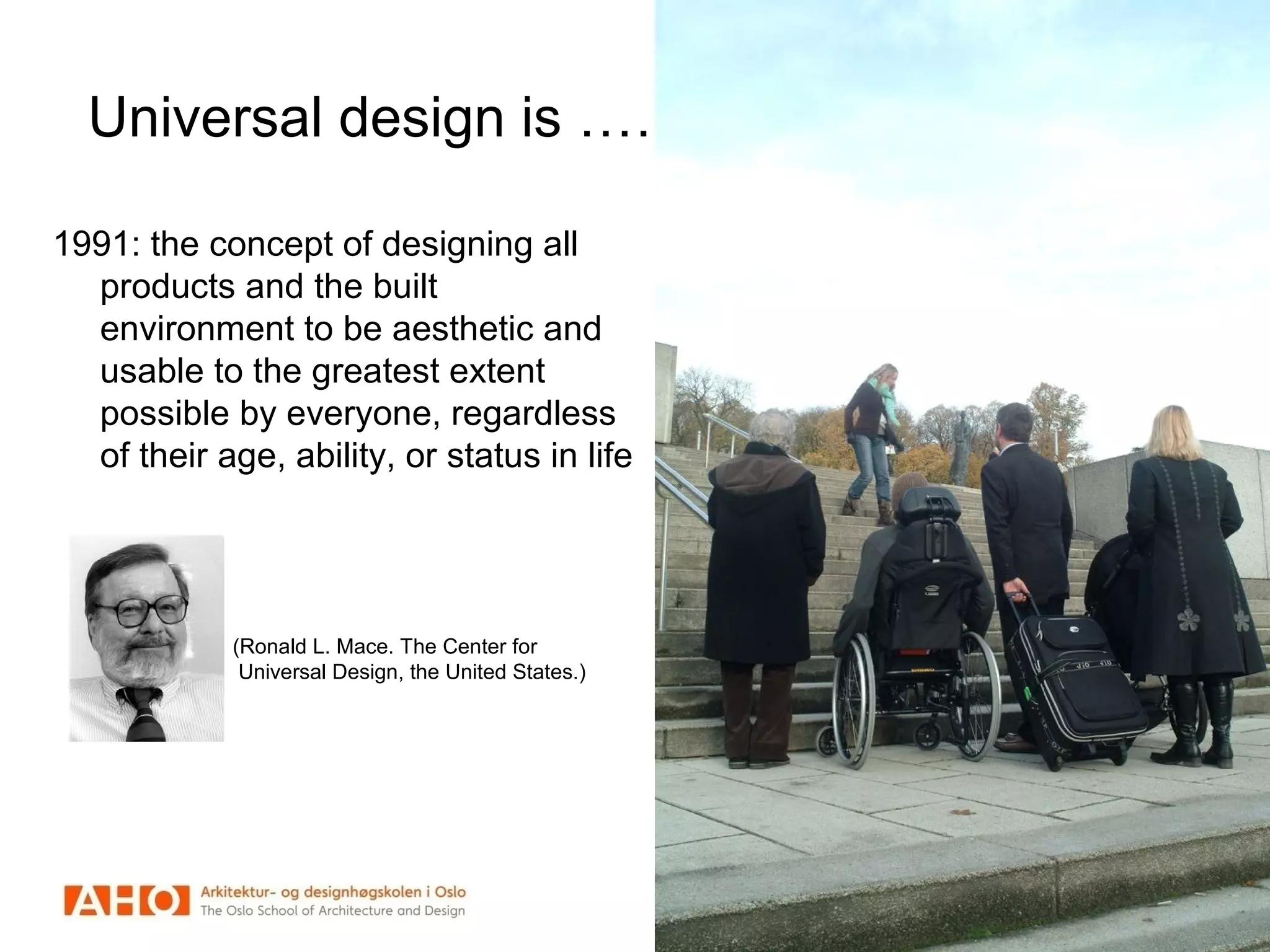 Universal design is ….

1991: the concept of designing all products and the built environment to be aesthetic and usable to the greatest extent possible by everyone, regardless of their age, ability, or status in life

(Ronald L. Mace. The Center for Universal Design, the United States.)

AHO Arkitektur- og designhøgskolen i Oslo
The Oslo School of Architecture and Design